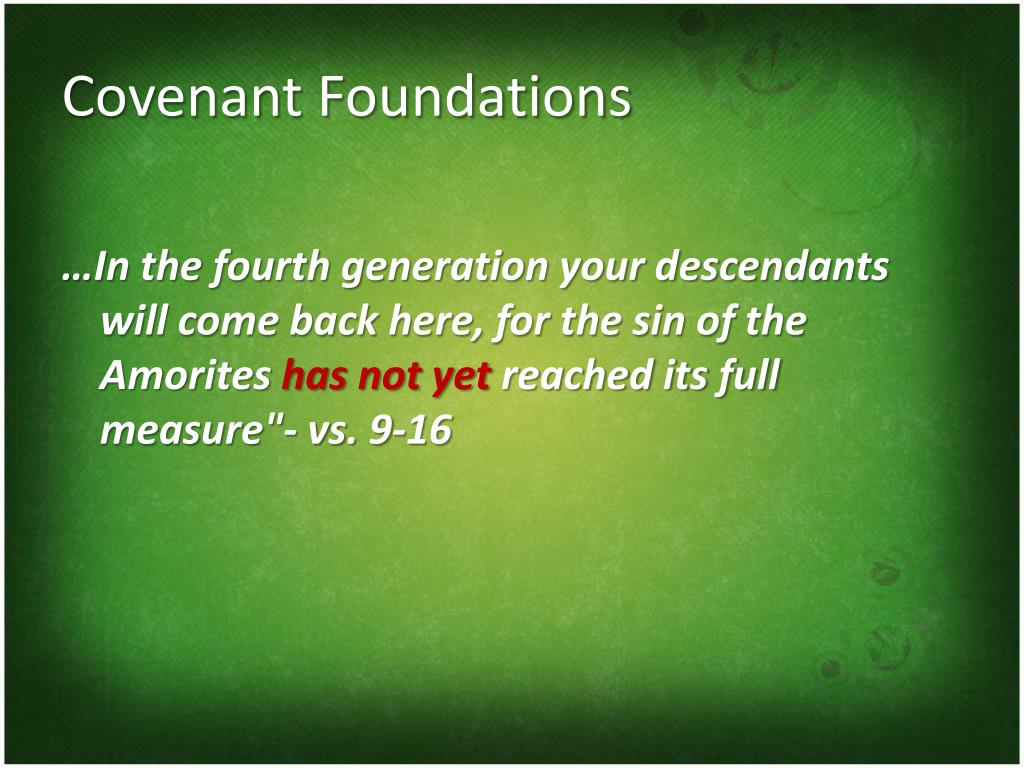 Covenant Foundations

…In the fourth generation your descendants will come back here, for the sin of the Amorites has not yet reached its full measure"- vs. 9-16